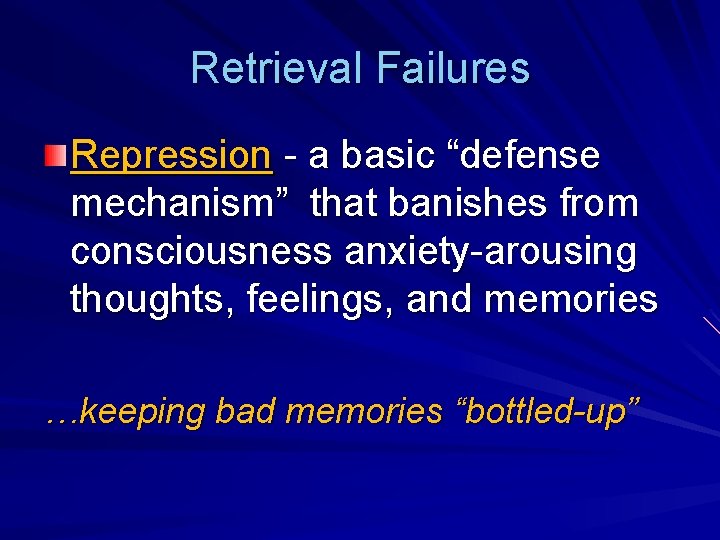 Retrieval Failures

Repression - a basic “defense mechanism” that banishes from consciousness anxiety-arousing thoughts, feelings, and memories

…keeping bad memories “bottled-up”